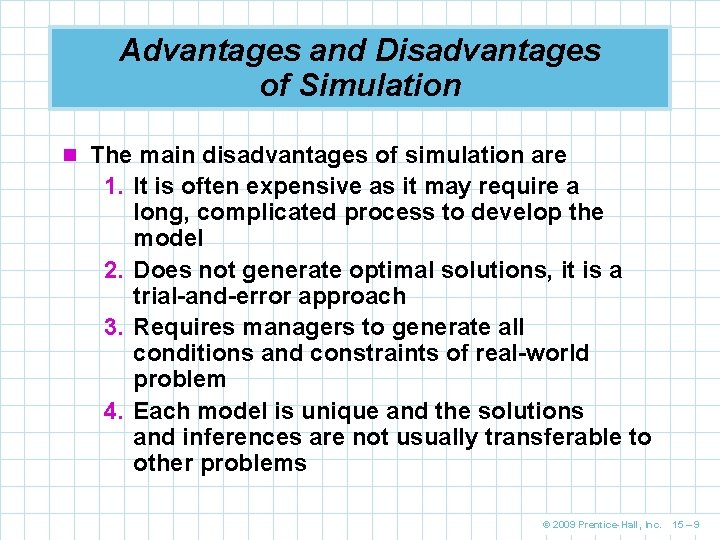 Advantages and Disadvantages of Simulation

The main disadvantages of simulation are

1. It is often expensive as it may require a long, complicated process to develop the model
2. Does not generate optimal solutions, it is a trial-and-error approach
3. Requires managers to generate all conditions and constraints of real-world problem
4. Each model is unique and the solutions and inferences are not usually transferable to other problems

© 2009 Prentice-Hall, Inc. 15 – 9